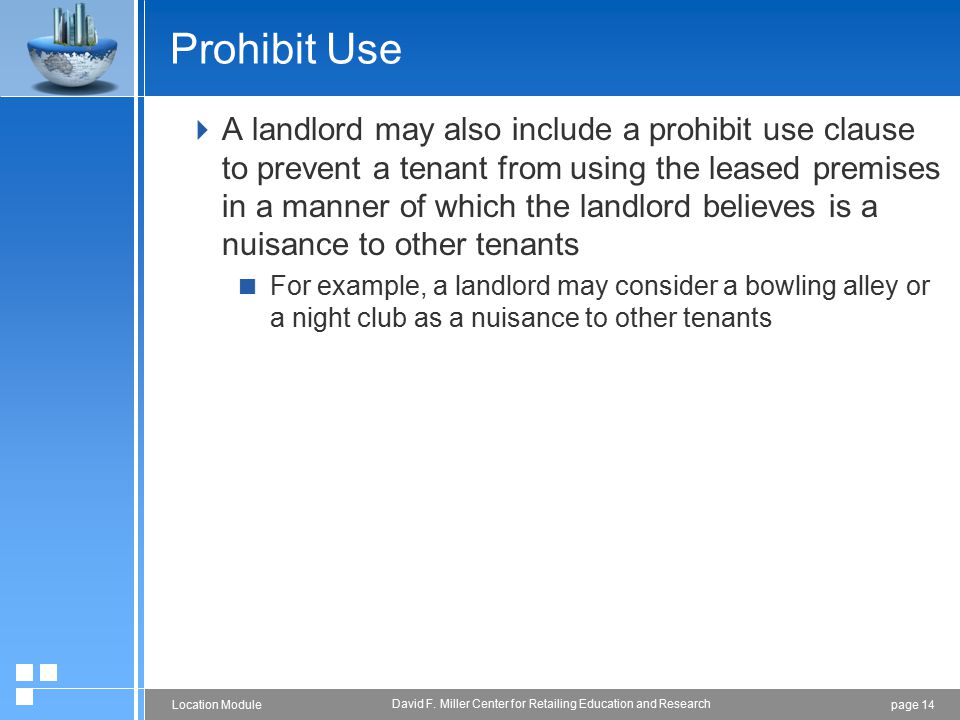 Prohibit Use

A landlord may also include a prohibit use clause to prevent a tenant from using the leased premises in a manner of which the landlord believes is a nuisance to other tenants

For example, a landlord may consider a bowling alley or a night club as a nuisance to other tenants

Location Module

David F. Miller Center for Retailing Education and Research

page 14